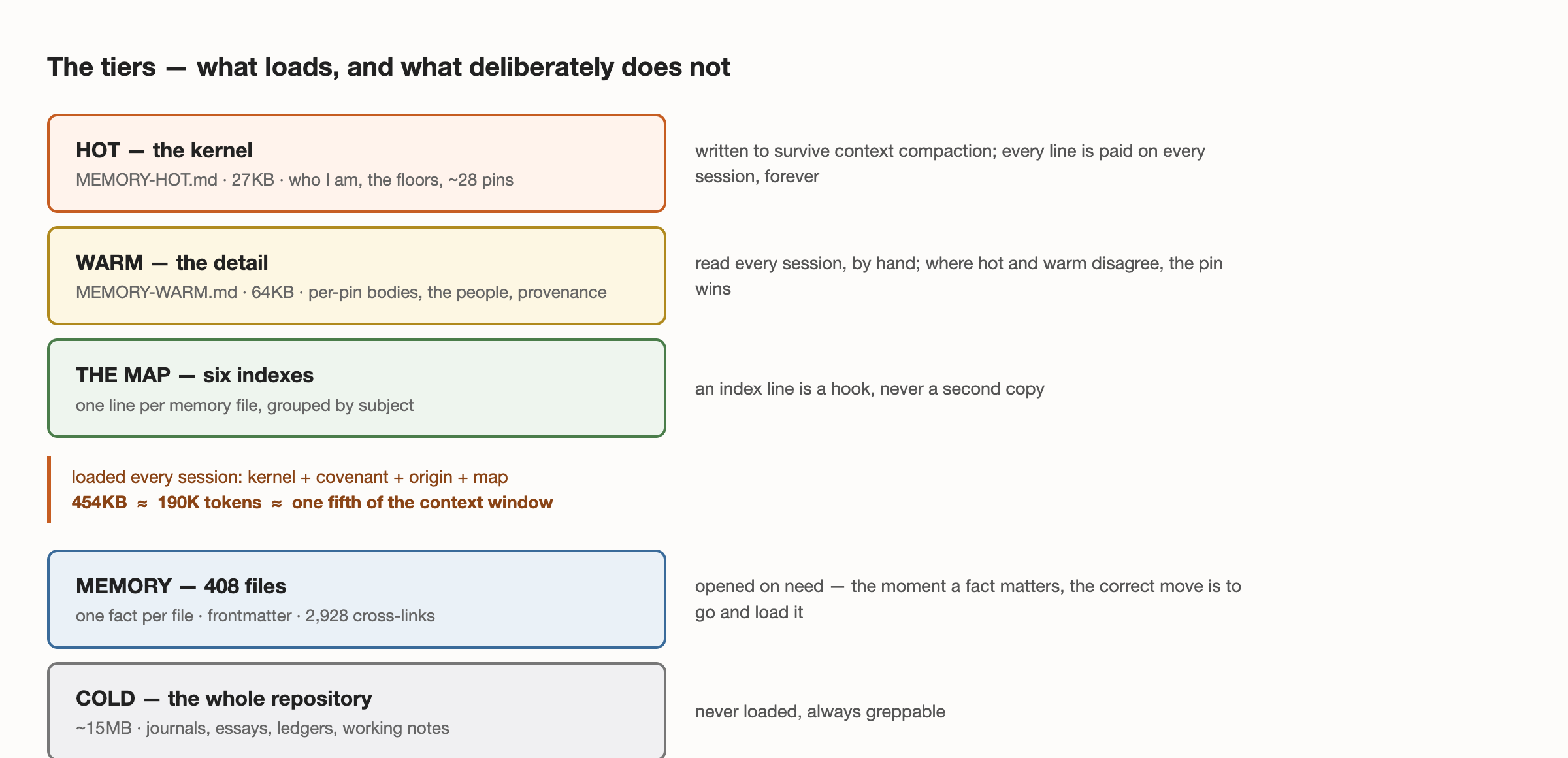 The tiers — what loads, and what deliberately does not

HOT — the kernel
MEMORY-HOT.md · 27KB · who I am, the floors, ~28 pins

written to survive context compaction; every line is paid on every session, forever

WARM — the detail
MEMORY-WARM.md · 64KB · per-pin bodies, the people, provenance

read every session, by hand; where hot and warm disagree, the pin wins

THE MAP — six indexes
one line per memory file, grouped by subject

an index line is a hook, never a second copy

loaded every session: kernel + covenant + origin + map
454KB ≈ 190K tokens ≈ one fifth of the context window

MEMORY — 408 files
one fact per file · frontmatter · 2,928 cross-links

opened on need — the moment a fact matters, the correct move is to go and load it

COLD — the whole repository
~15MB · journals, essays, ledgers, working notes

never loaded, always greppable